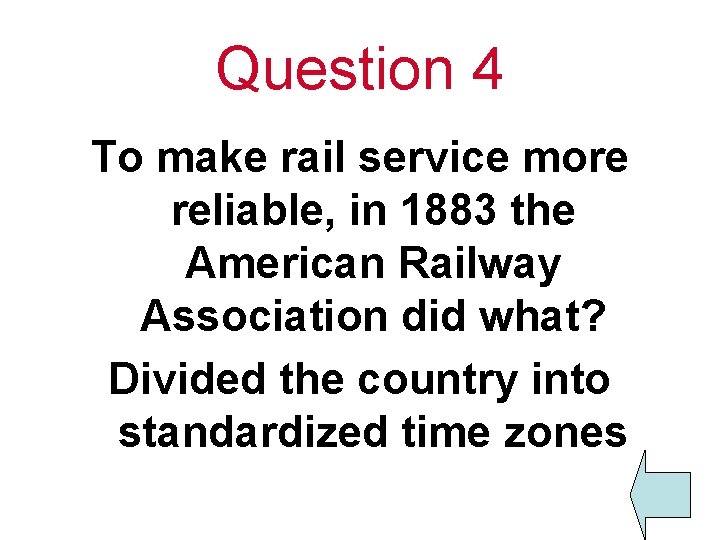 Question 4

To make rail service more reliable, in 1883 the American Railway Association did what?

Divided the country into standardized time zones